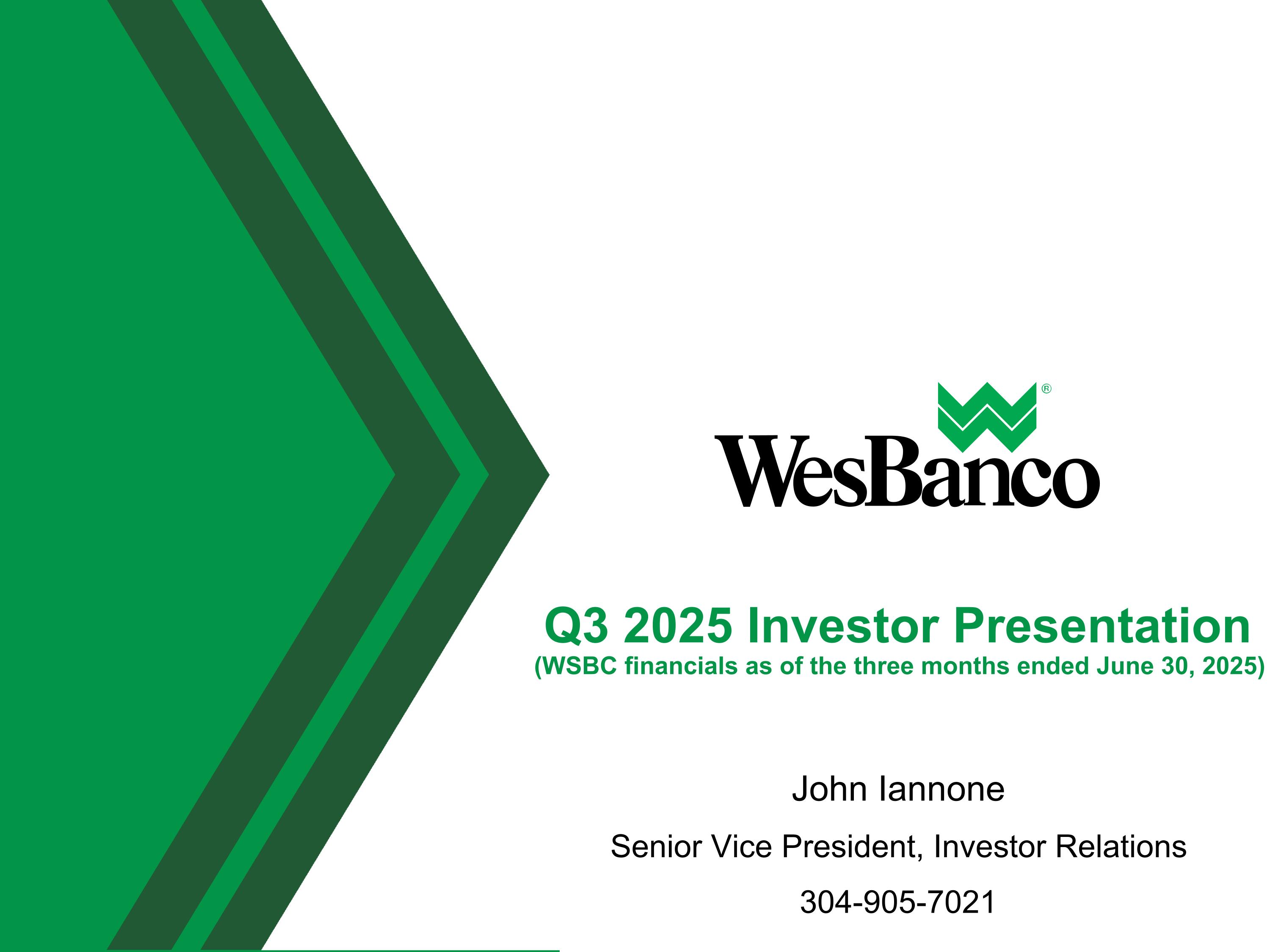 WesBanco®

Q3 2025 Investor Presentation
(WSBC financials as of the three months ended June 30, 2025)

John Iannone

Senior Vice President, Investor Relations

304-905-7021